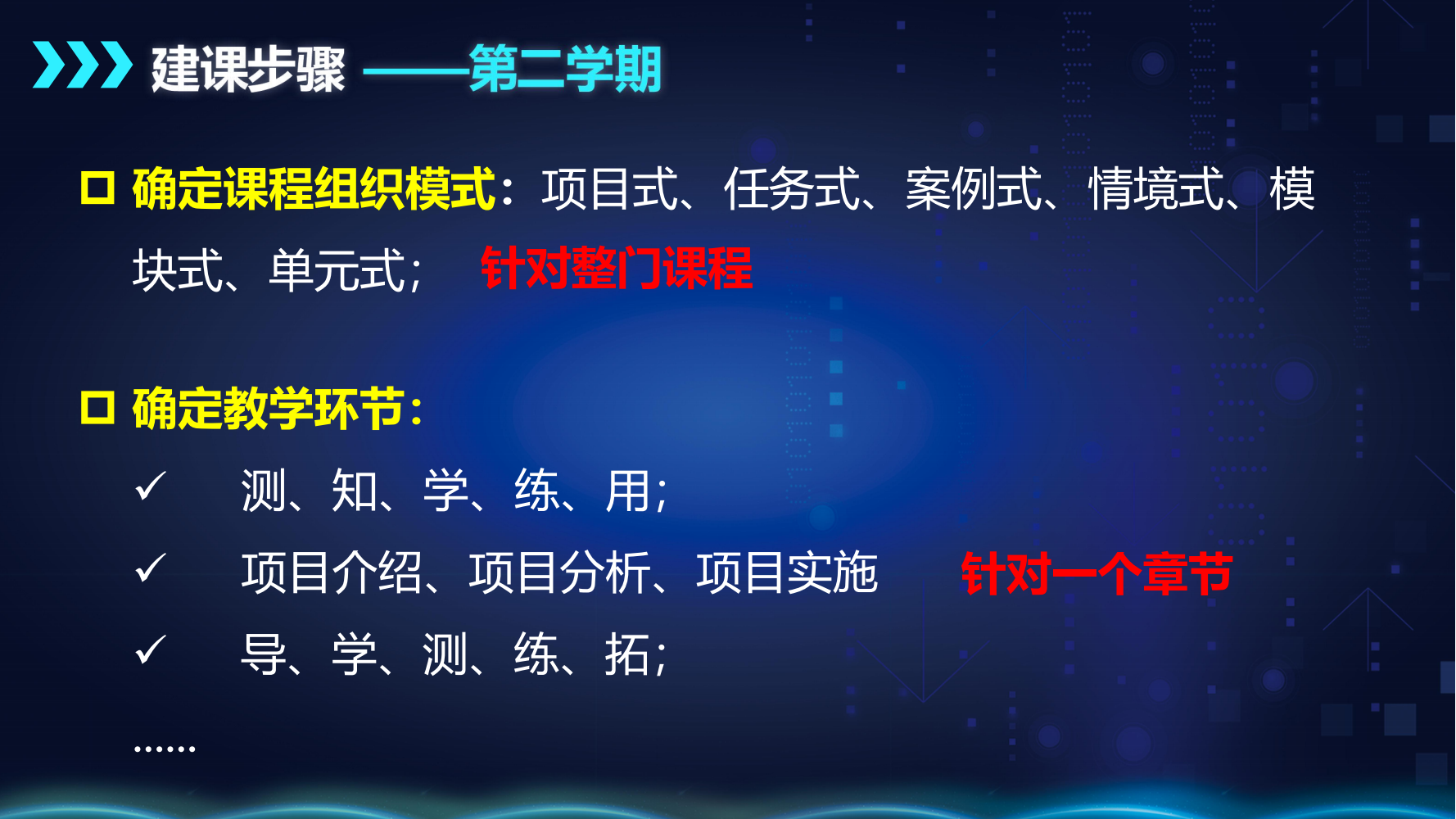 建课步骤 ——第二学期

□ 确定课程组织模式：项目式、任务式、案例式、情境式、模块式、单元式；　针对整门课程

□ 确定教学环节：

✓ 测、知、学、练、用；

✓ 项目介绍、项目分析、项目实施　针对一个章节

✓ 导、学、测、练、拓；

……